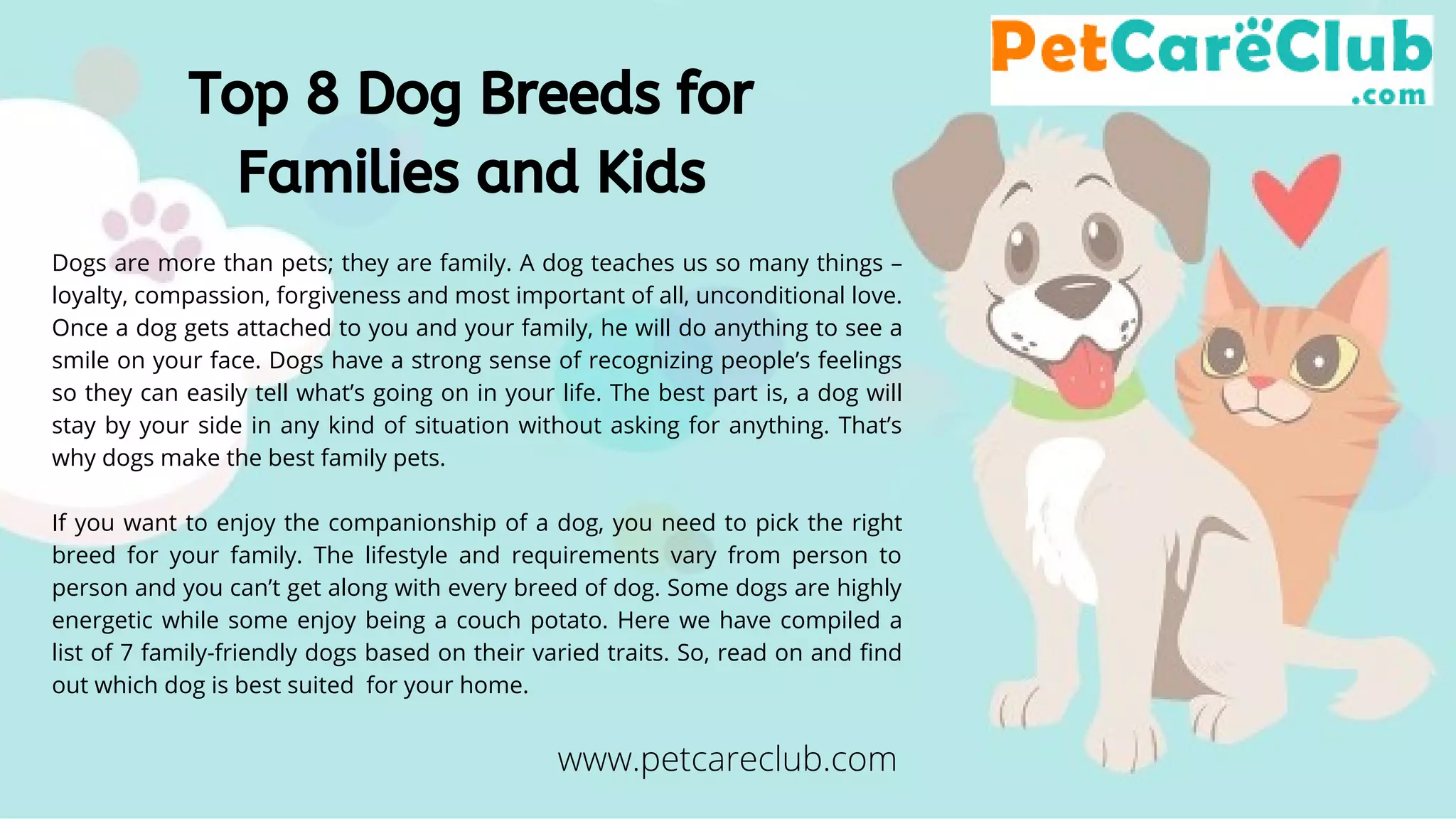 PetCareClub
.com

Top 8 Dog Breeds for Families and Kids

Dogs are more than pets; they are family. A dog teaches us so many things – loyalty, compassion, forgiveness and most important of all, unconditional love. Once a dog gets attached to you and your family, he will do anything to see a smile on your face. Dogs have a strong sense of recognizing people's feelings so they can easily tell what's going on in your life. The best part is, a dog will stay by your side in any kind of situation without asking for anything. That's why dogs make the best family pets.

If you want to enjoy the companionship of a dog, you need to pick the right breed for your family. The lifestyle and requirements vary from person to person and you can't get along with every breed of dog. Some dogs are highly energetic while some enjoy being a couch potato. Here we have compiled a list of 7 family-friendly dogs based on their varied traits. So, read on and find out which dog is best suited for your home.

www.petcareclub.com